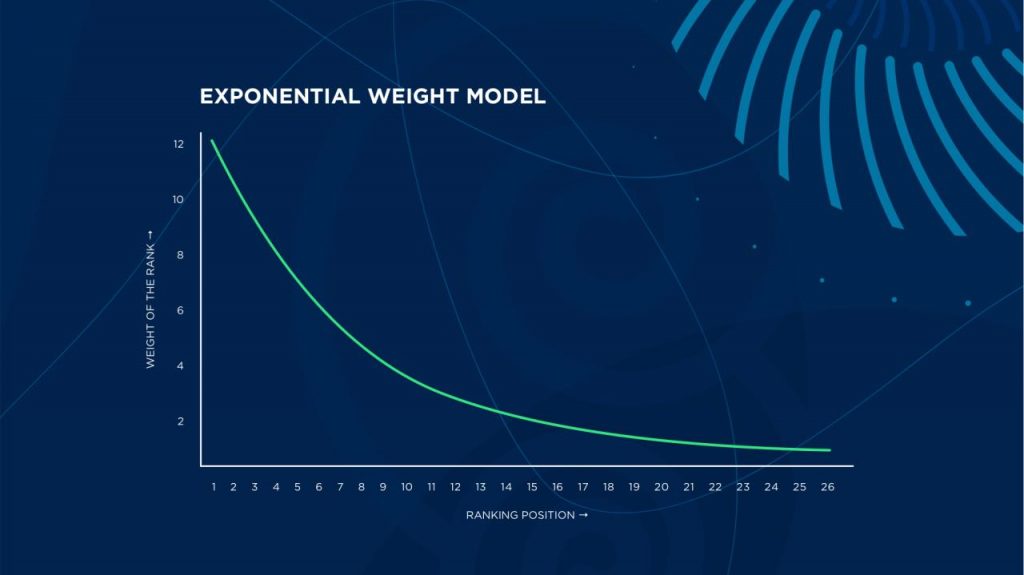 EXPONENTIAL WEIGHT MODEL

12
10
8
6
4
2

WEIGHT OF THE RANK →

1 2 3 4 5 6 7 8 9 10 11 12 13 14 15 16 17 18 19 20 21 22 23 24 25 26

RANKING POSITION →